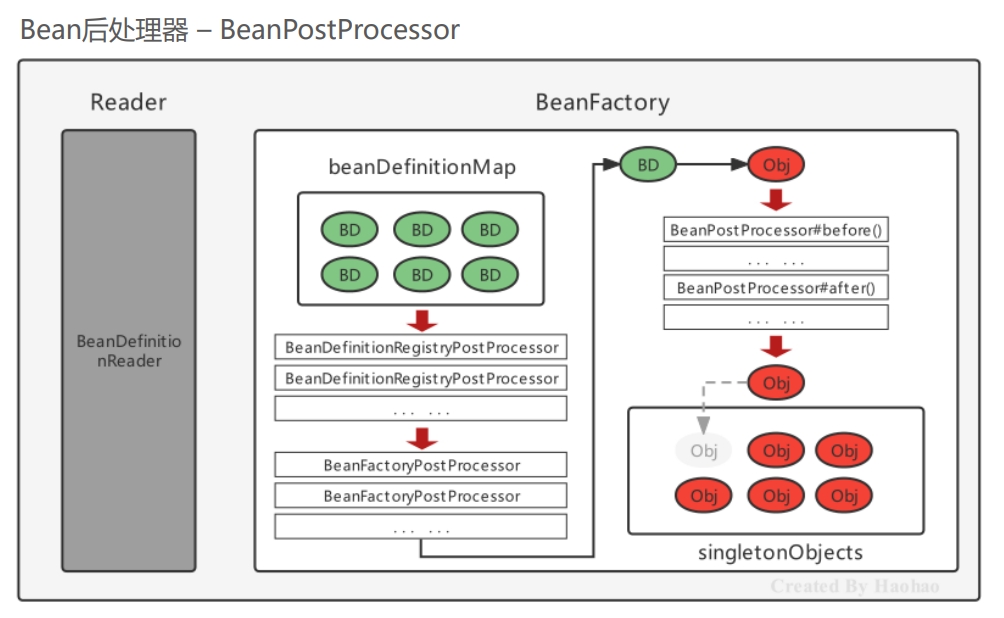 Bean后处理器 – BeanPostProcessor

Reader

BeanDefinitionReader

BeanFactory

beanDefinitionMap

BD BD BD
BD BD BD

BeanDefinitionRegistryPostProcessor
BeanDefinitionRegistryPostProcessor
... ...

BeanFactoryPostProcessor
BeanFactoryPostProcessor
... ...

BD

Obj

BeanPostProcessor#before()
... ...
BeanPostProcessor#after()
... ...

Obj

Obj Obj Obj
Obj Obj Obj

singletonObjects

Created By Haohao